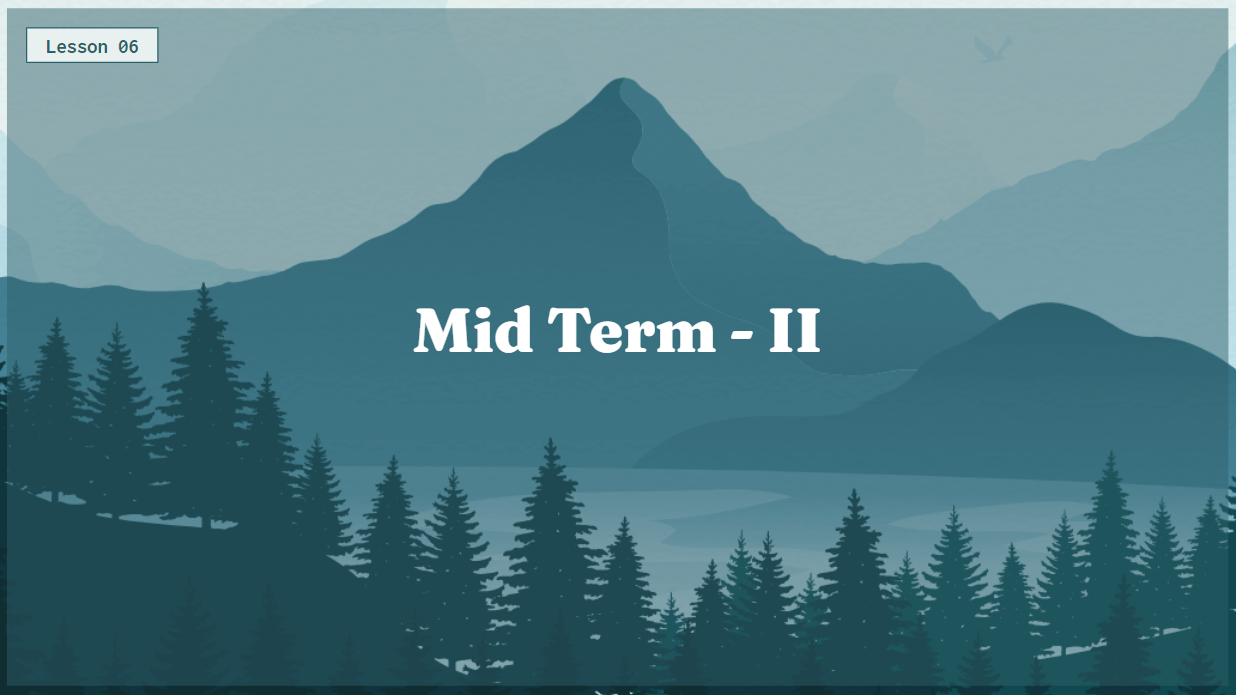 Lesson 06

Mid Term - II